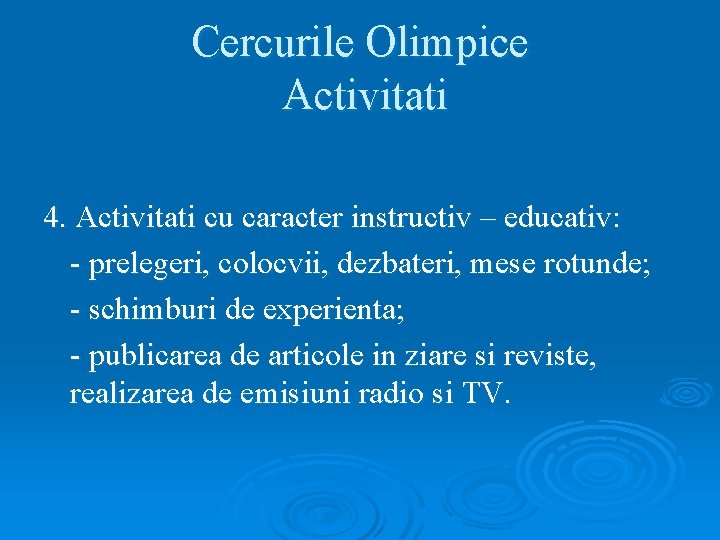 Cercurile Olimpice
Activitati

4. Activitati cu caracter instructiv – educativ:

- prelegeri, colocvii, dezbateri, mese rotunde;

- schimburi de experienta;

- publicarea de articole in ziare si reviste, realizarea de emisiuni radio si TV.